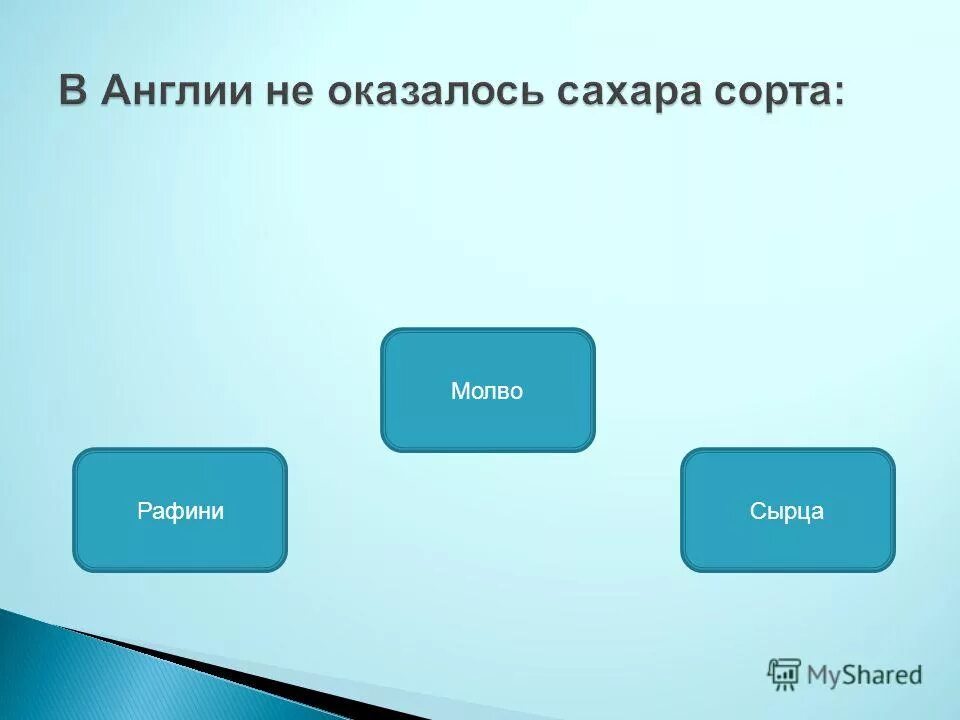 В Англии не оказалось сахара сорта:

Молво

Рафини

Сырца

MyShared